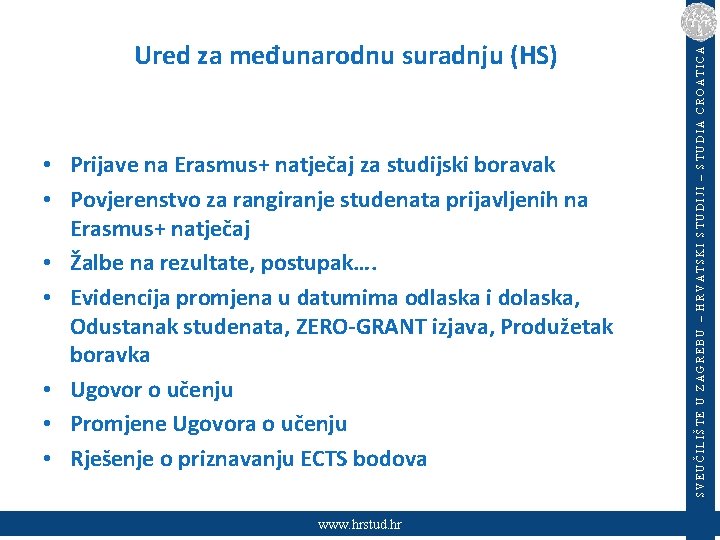 Ured za međunarodnu suradnju (HS)

• Prijave na Erasmus+ natječaj za studijski boravak
• Povjerenstvo za rangiranje studenata prijavljenih na Erasmus+ natječaj
• Žalbe na rezultate, postupak….
• Evidencija promjena u datumima odlaska i dolaska, Odustanak studenata, ZERO-GRANT izjava, Produžetak boravka
• Ugovor o učenju
• Promjene Ugovora o učenju
• Rješenje o priznavanju ECTS bodova

SVEUČILIŠTE U ZAGREBU – HRVATSKI STUDIJI – STUDIA CROATICA

www.hrstud.hr